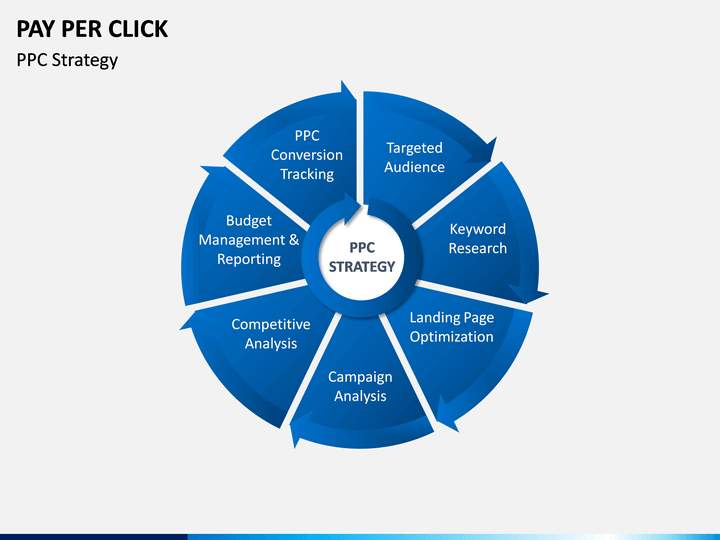 PAY PER CLICK

PPC Strategy

PPC STRATEGY

Targeted Audience

Keyword Research

Landing Page Optimization

Campaign Analysis

Competitive Analysis

Budget Management & Reporting

PPC Conversion Tracking